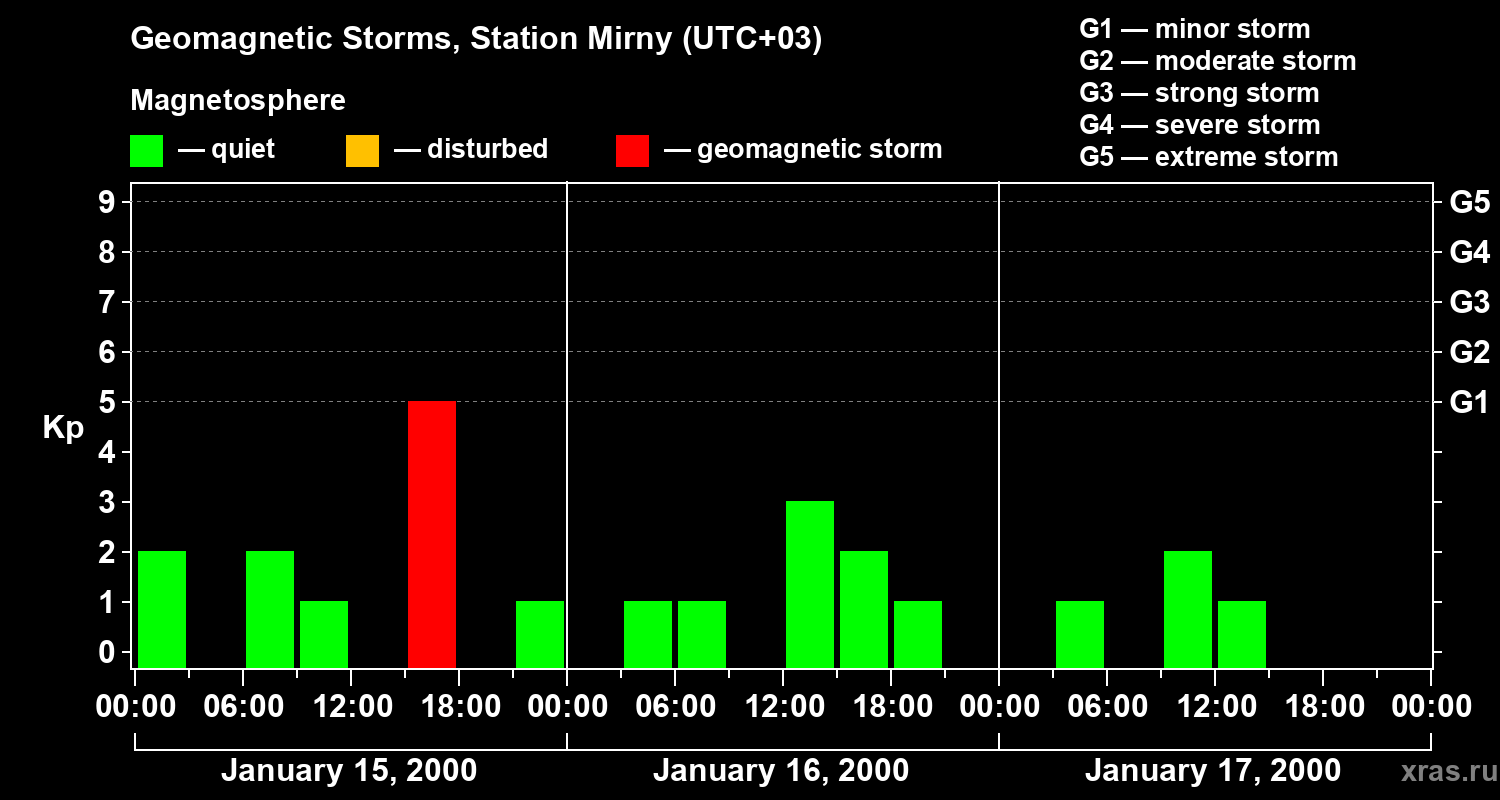 Geomagnetic Storms, Station Mirny (UTC+03)

Magnetosphere

— quiet — disturbed — geomagnetic storm

G1 — minor storm
G2 — moderate storm
G3 — strong storm
G4 — severe storm
G5 — extreme storm

Kp

9 8 7 6 5 4 3 2 1 0

G5 G4 G3 G2 G1

00:00 06:00 12:00 18:00 00:00 06:00 12:00 18:00 00:00 06:00 12:00 18:00 00:00

January 15, 2000 January 16, 2000 January 17, 2000

xras.ru